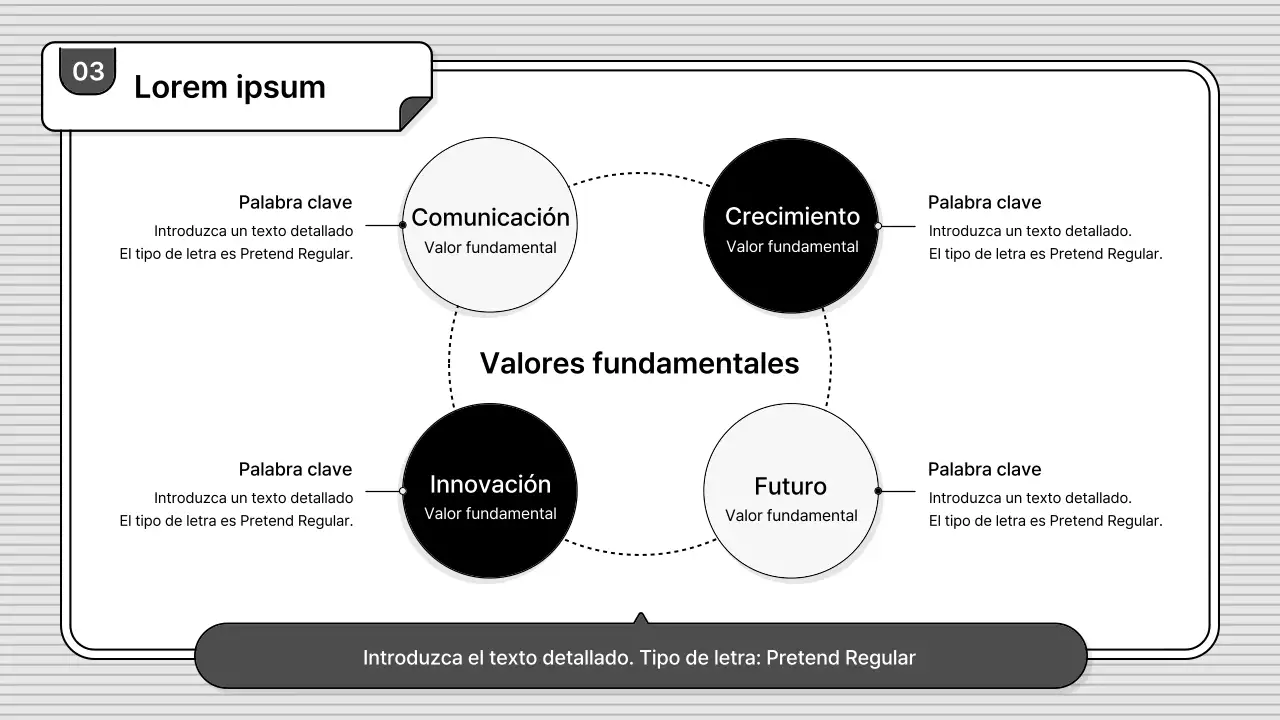 03

Lorem ipsum

Palabra clave
Introduzca un texto detallado
El tipo de letra es Pretend Regular.

Comunicación
Valor fundamental

Crecimiento
Valor fundamental

Palabra clave
Introduzca un texto detallado.
El tipo de letra es Pretend Regular.

Valores fundamentales

Palabra clave
Introduzca un texto detallado
El tipo de letra es Pretend Regular.

Innovación
Valor fundamental

Futuro
Valor fundamental

Palabra clave
Introduzca un texto detallado.
El tipo de letra es Pretend Regular.

Introduzca el texto detallado. Tipo de letra: Pretend Regular